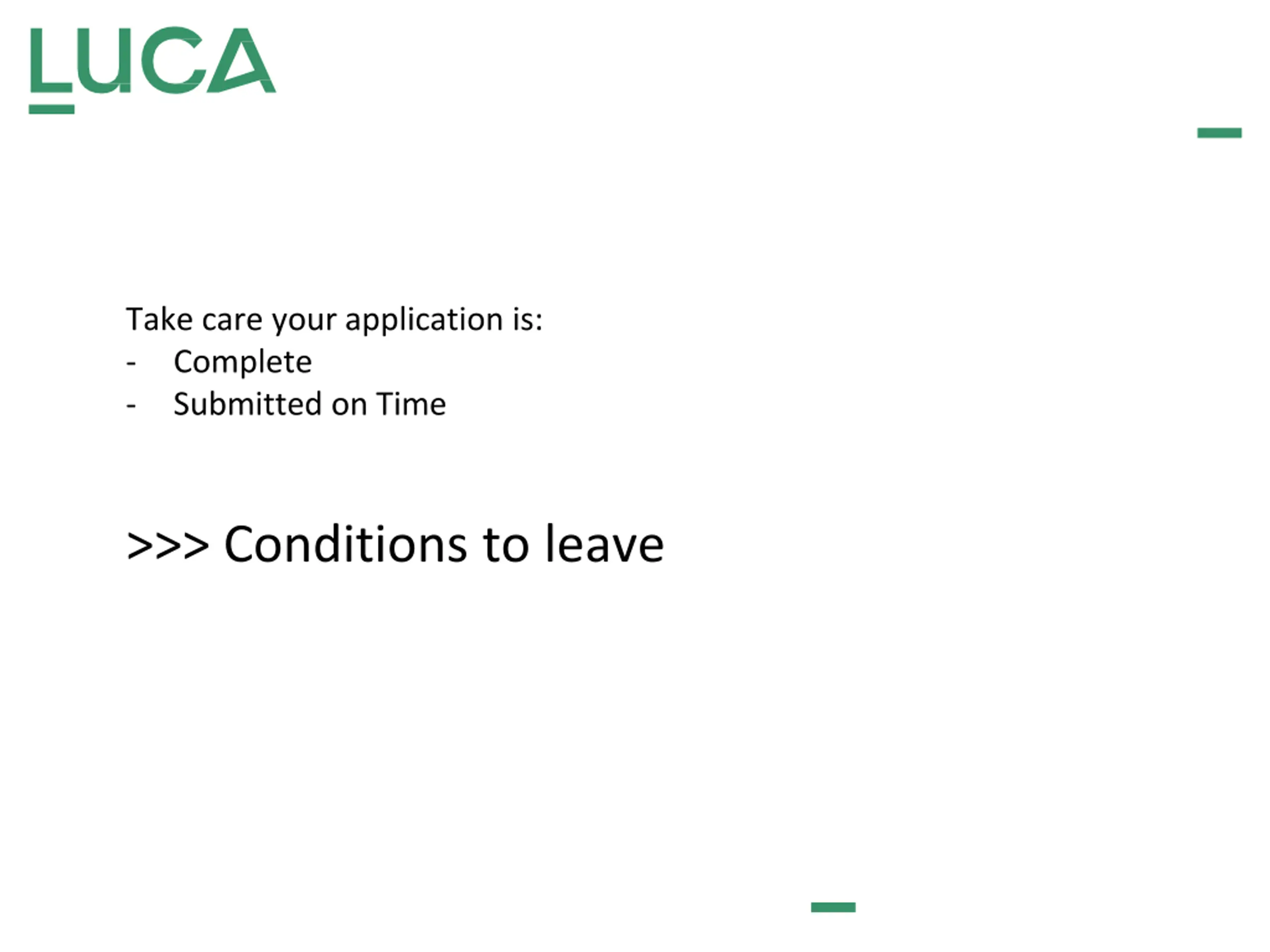 LUCA

Take care your application is:
- Complete
- Submitted on Time

>>> Conditions to leave